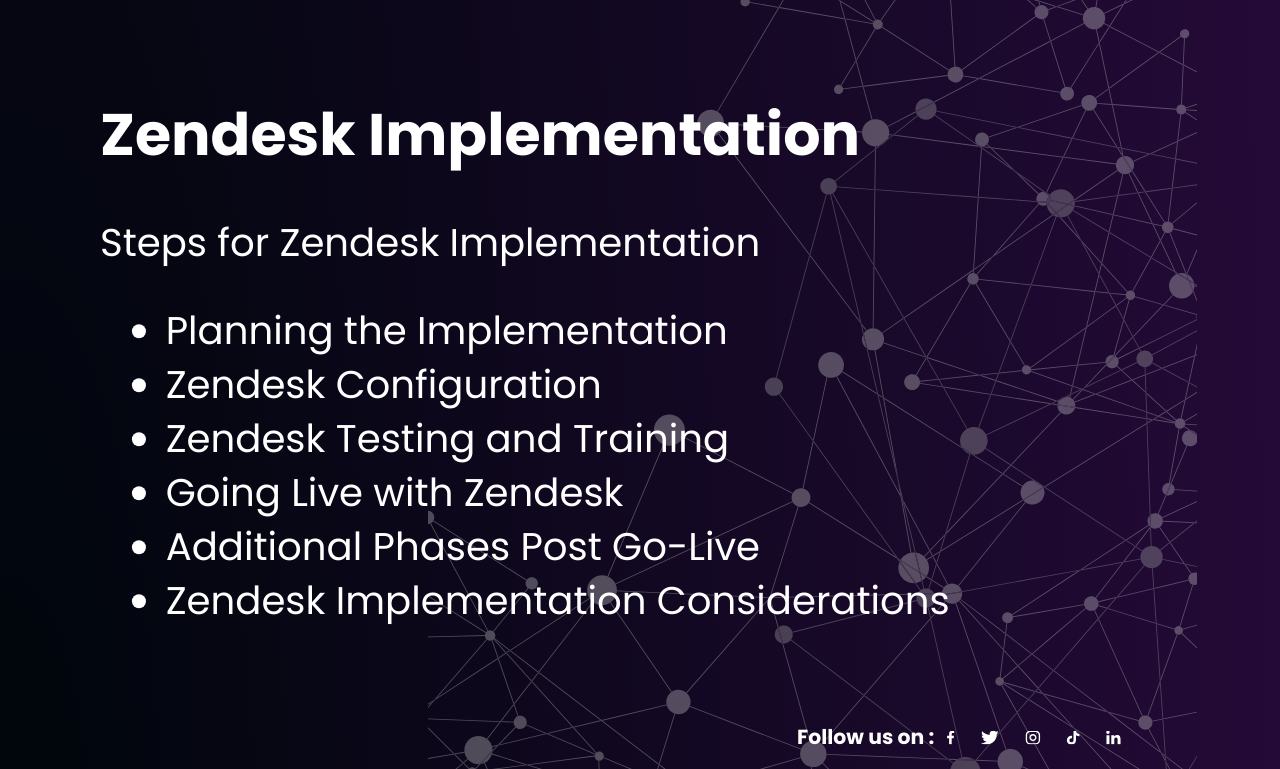 Zendesk Implementation

Steps for Zendesk Implementation

- Planning the Implementation
- Zendesk Configuration
- Zendesk Testing and Training
- Going Live with Zendesk
- Additional Phases Post Go-Live
- Zendesk Implementation Considerations

Follow us on :